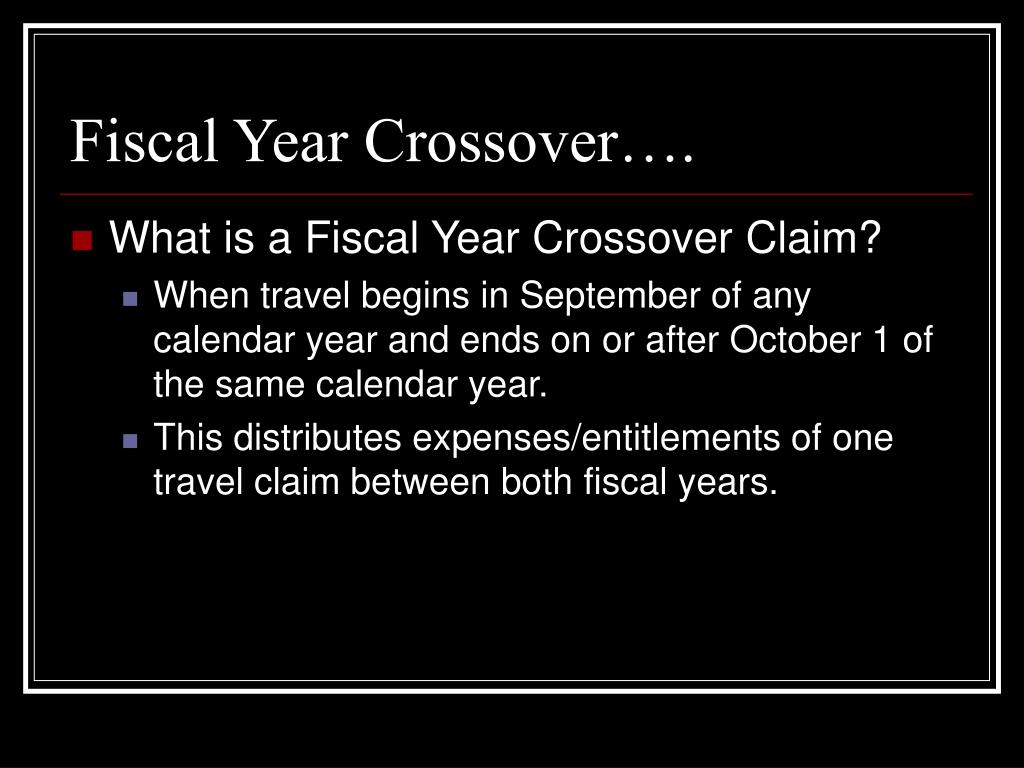 Fiscal Year Crossover….

What is a Fiscal Year Crossover Claim?

When travel begins in September of any calendar year and ends on or after October 1 of the same calendar year.

This distributes expenses/entitlements of one travel claim between both fiscal years.